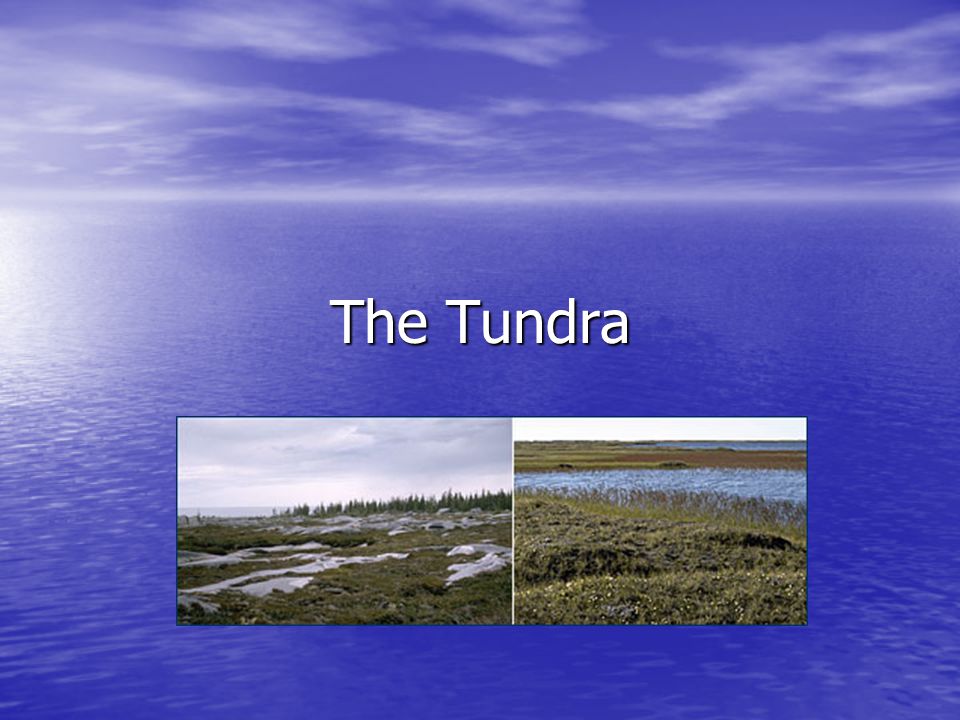 The Tundra